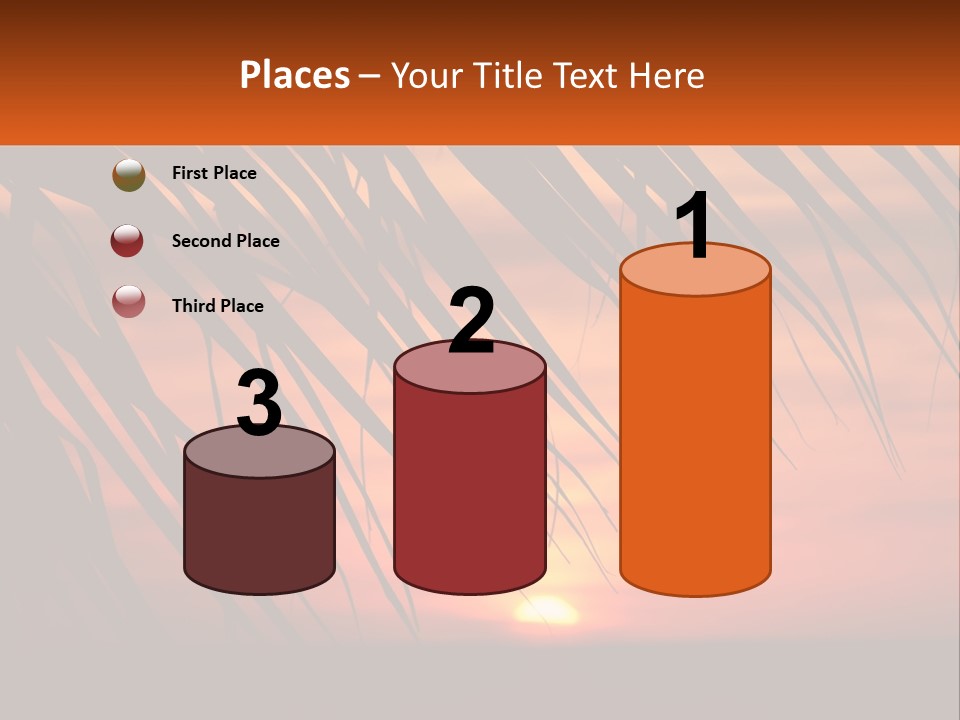 Places – Your Title Text Here

First Place

Second Place

Third Place

3

2

1